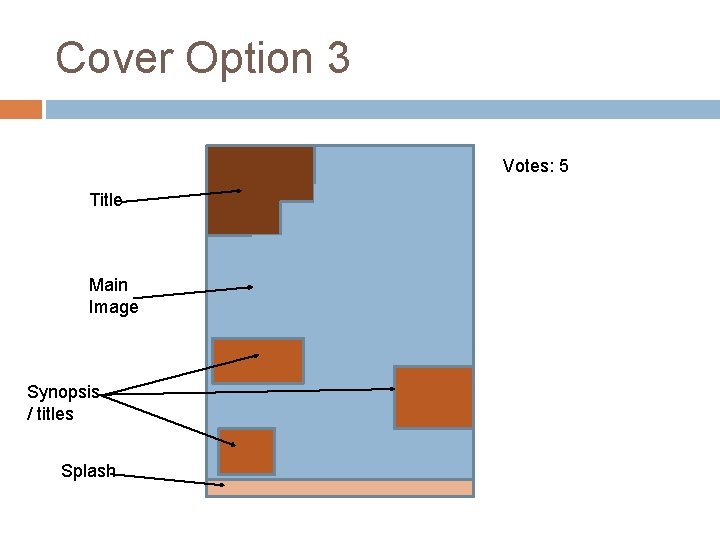 Cover Option 3

Votes: 5

Title

Main Image

Synopsis / titles

Splash